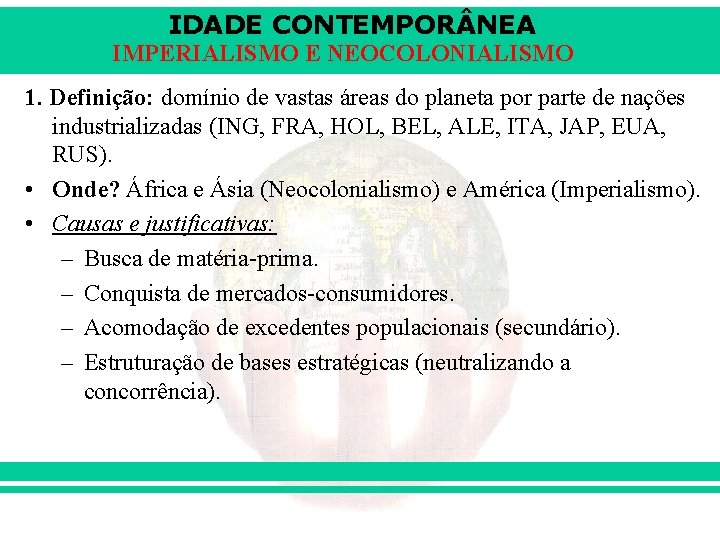 IDADE CONTEMPORÂNEA
IMPERIALISMO E NEOCOLONIALISMO

1. Definição: domínio de vastas áreas do planeta por parte de nações industrializadas (ING, FRA, HOL, BEL, ALE, ITA, JAP, EUA, RUS).

• Onde? África e Ásia (Neocolonialismo) e América (Imperialismo).

• Causas e justificativas:
– Busca de matéria-prima.
– Conquista de mercados-consumidores.
– Acomodação de excedentes populacionais (secundário).
– Estruturação de bases estratégicas (neutralizando a concorrência).